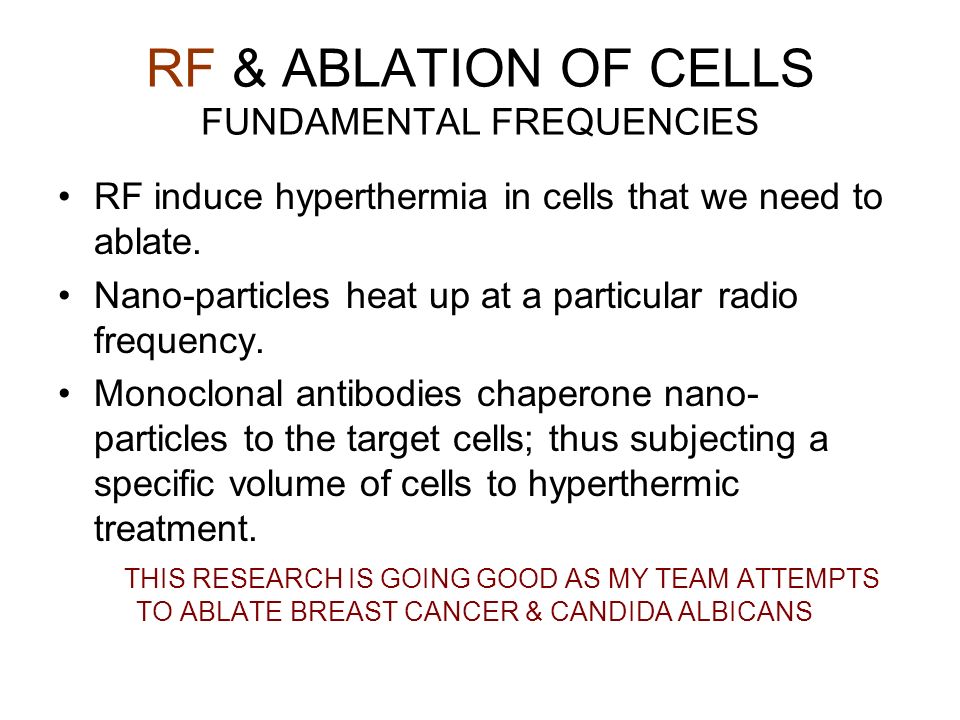 RF & ABLATION OF CELLS
FUNDAMENTAL FREQUENCIES

• RF induce hyperthermia in cells that we need to ablate.

• Nano-particles heat up at a particular radio frequency.

• Monoclonal antibodies chaperone nano-particles to the target cells; thus subjecting a specific volume of cells to hyperthermic treatment.

THIS RESEARCH IS GOING GOOD AS MY TEAM ATTEMPTS TO ABLATE BREAST CANCER & CANDIDA ALBICANS